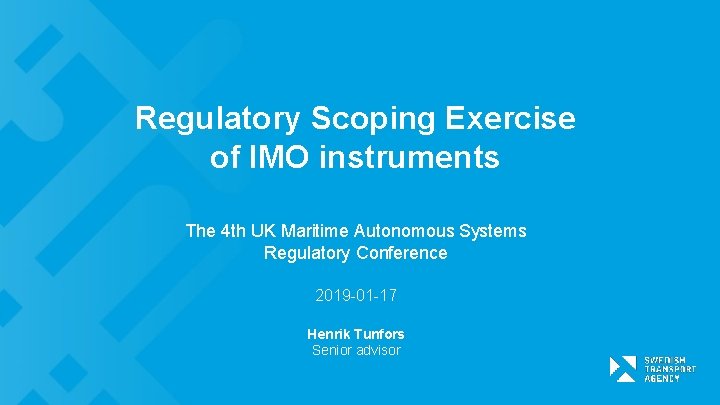 Regulatory Scoping Exercise of IMO instruments

The 4th UK Maritime Autonomous Systems Regulatory Conference

2019-01-17

Henrik Tunfors
Senior advisor

SWEDISH TRANSPORT AGENCY